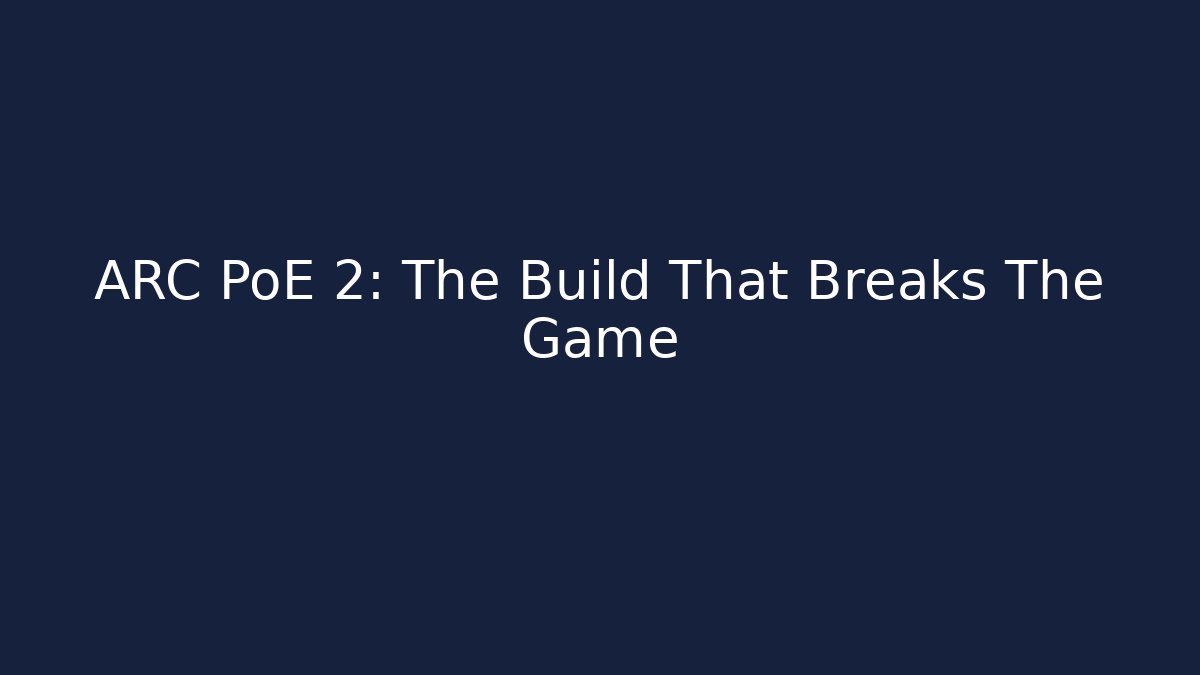 ARC PoE 2: The Build That Breaks The Game